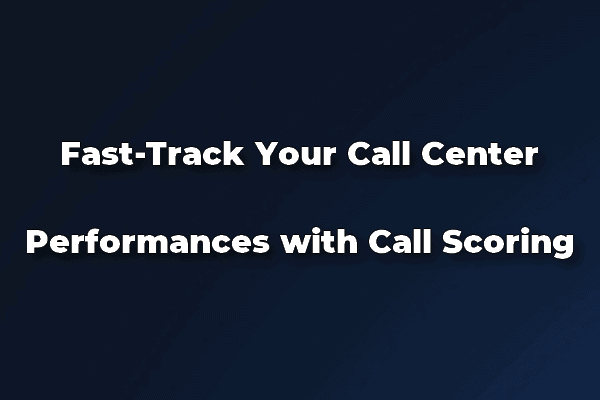 Fast-Track Your Call Center

Performances with Call Scoring